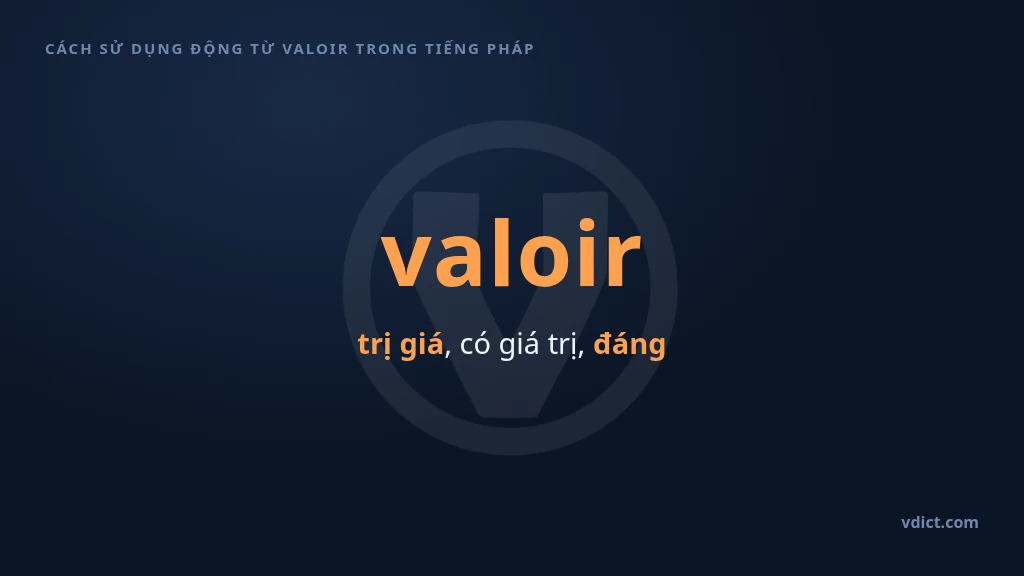 CÁCH SỬ DỤNG ĐỘNG TỪ VALOIR TRONG TIẾNG PHÁP

valoir

trị giá, có giá trị, đáng

vdict.com